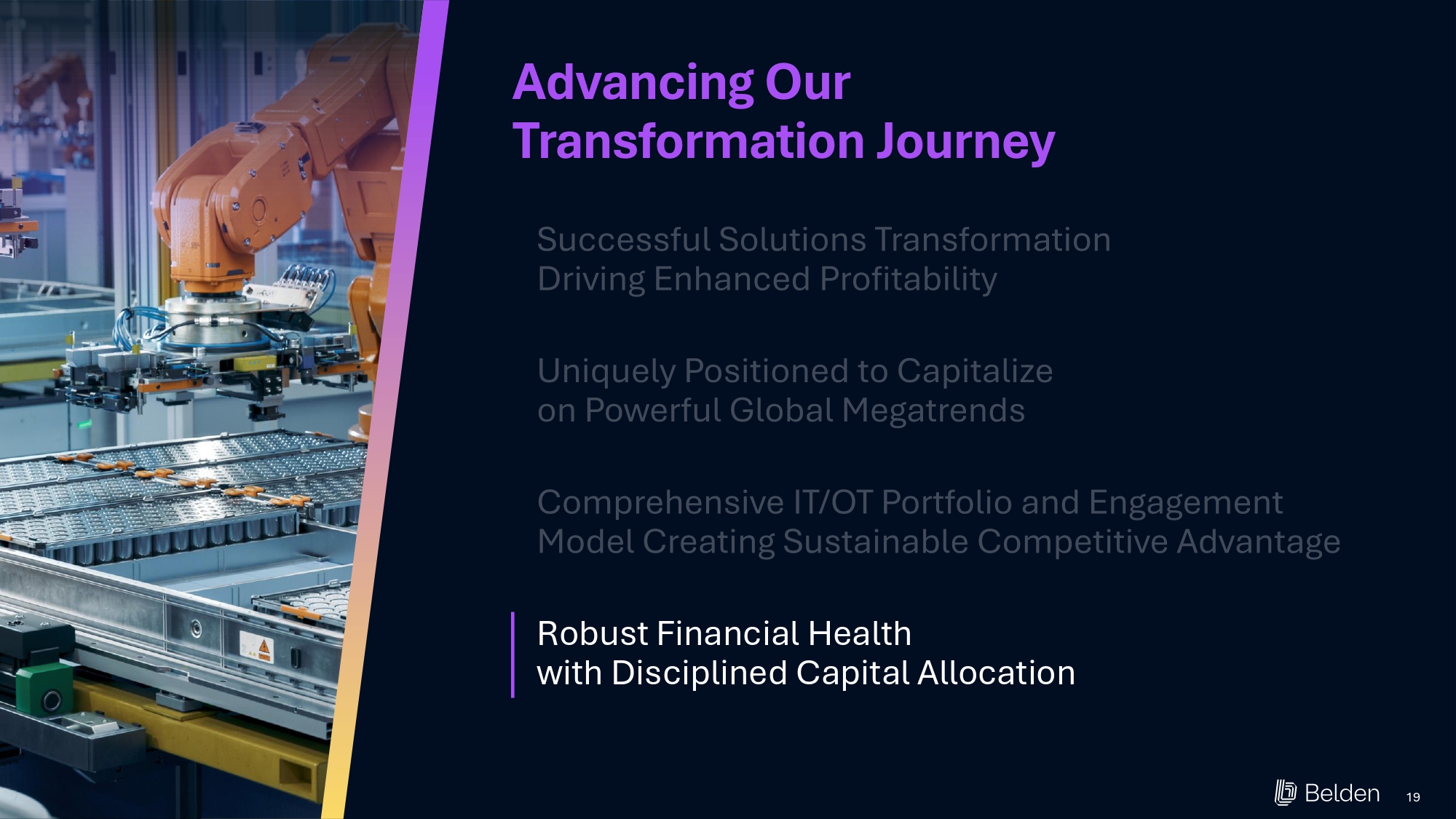 Advancing Our Transformation Journey

Successful Solutions Transformation Driving Enhanced Profitability

Uniquely Positioned to Capitalize on Powerful Global Megatrends

Comprehensive IT/OT Portfolio and Engagement Model Creating Sustainable Competitive Advantage

Robust Financial Health with Disciplined Capital Allocation

Belden 19